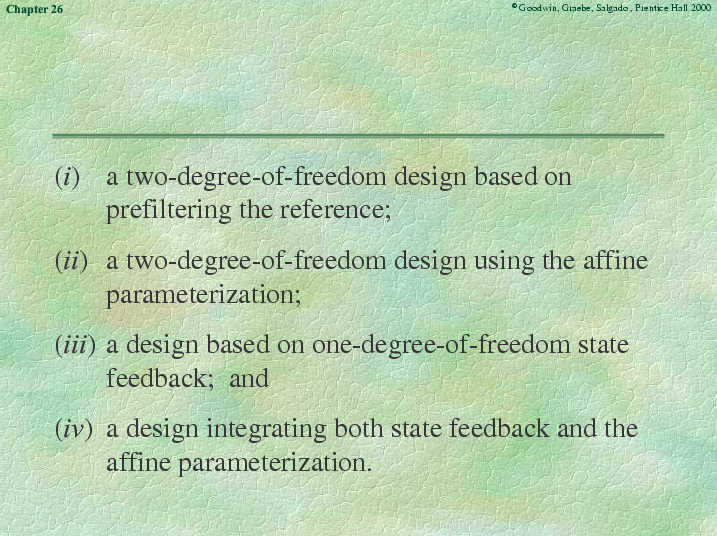 Chapter 26

©Goodwin, Graebe, Salgado, Prentice Hall 2000

(i) a two-degree-of-freedom design based on prefiltering the reference;

(ii) a two-degree-of-freedom design using the affine parameterization;

(iii) a design based on one-degree-of-freedom state feedback; and

(iv) a design integrating both state feedback and the affine parameterization.